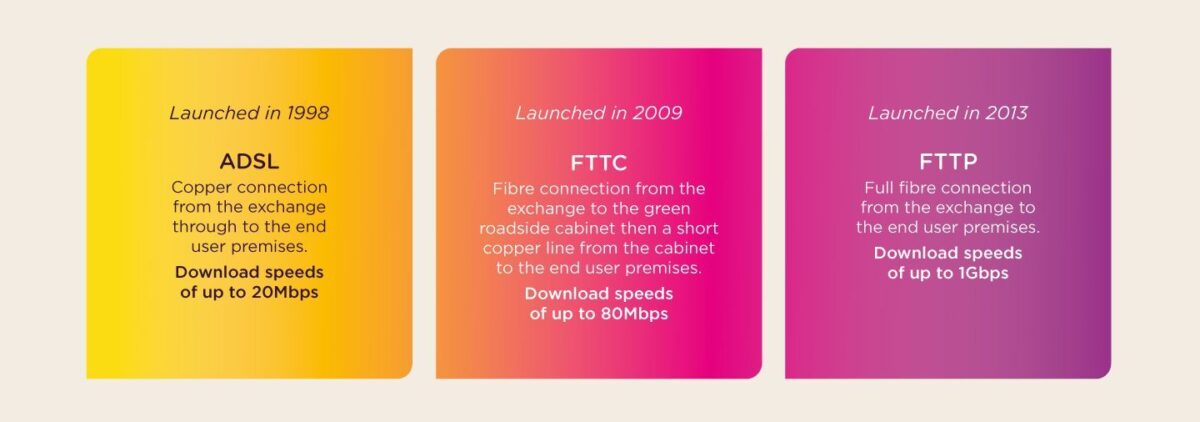 Launched in 1998

ADSL

Copper connection from the exchange through to the end user premises.

Download speeds of up to 20Mbps

Launched in 2009

FTTC

Fibre connection from the exchange to the green roadside cabinet then a short copper line from the cabinet to the end user premises.

Download speeds of up to 80Mbps

Launched in 2013

FTTP

Full fibre connection from the exchange to the end user premises.

Download speeds of up to 1Gbps